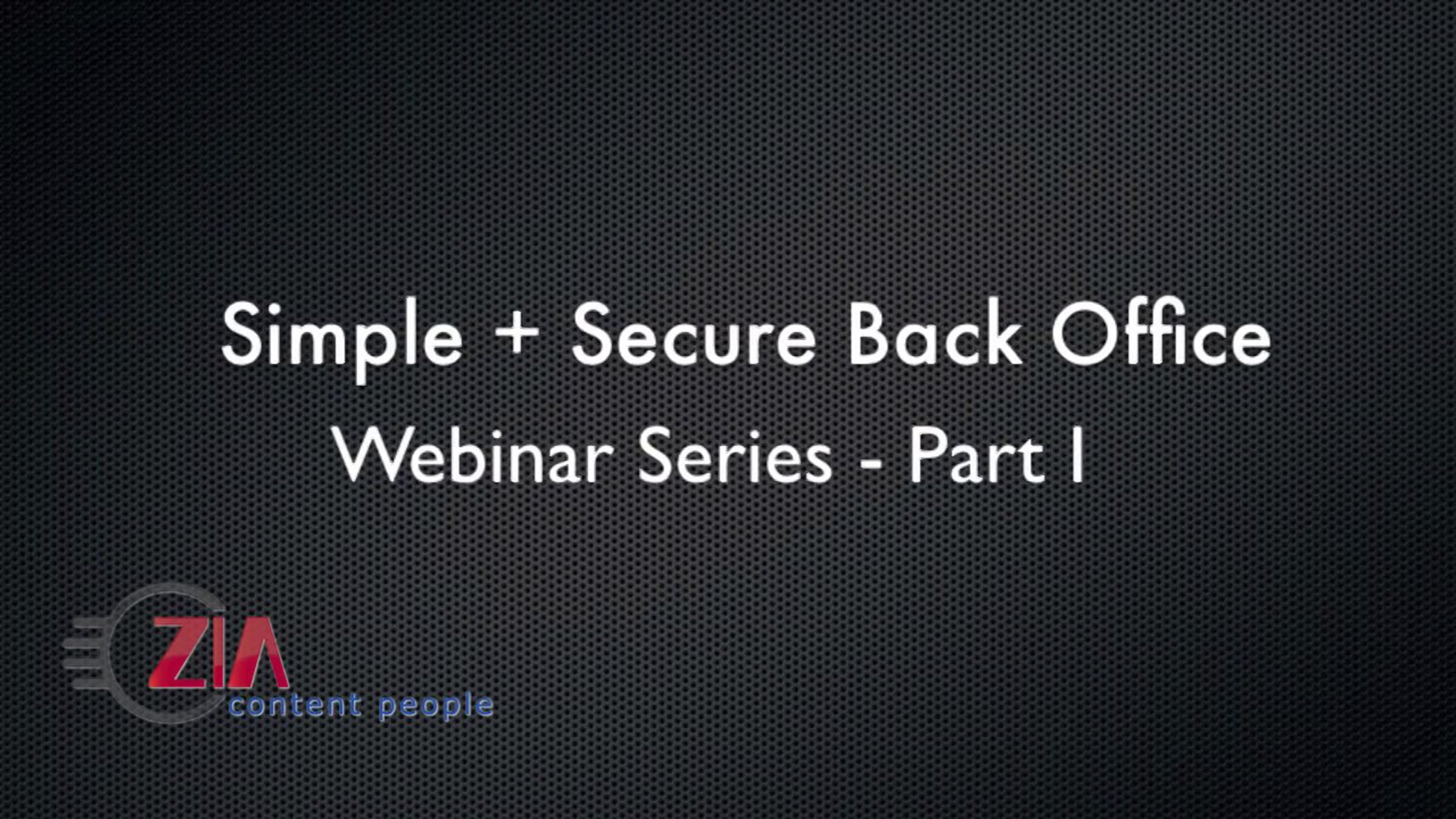 Simple + Secure Back Office
Webinar Series - Part I

ZIA
content people